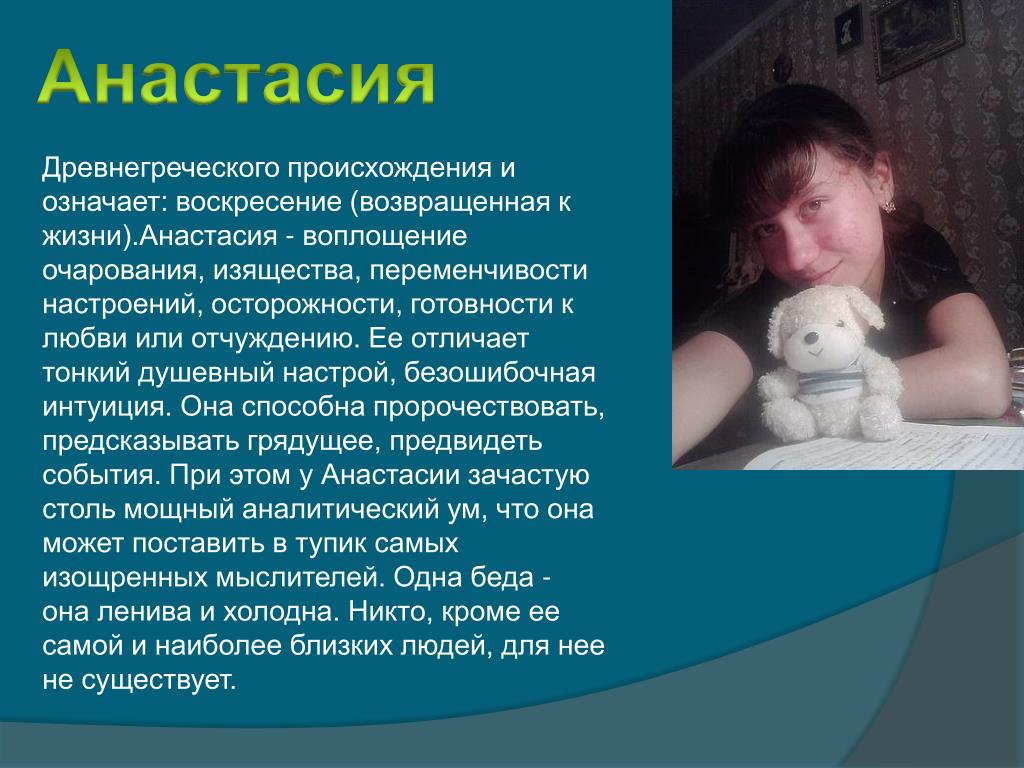 Анастасия

Древнегреческого происхождения и означает: воскресение (возвращенная к жизни).Анастасия - воплощение очарования, изящества, переменчивости настроений, осторожности, готовности к любви или отчуждению. Ее отличает тонкий душевный настрой, безошибочная интуиция. Она способна пророчествовать, предсказывать грядущее, предвидеть события. При этом у Анастасии зачастую столь мощный аналитический ум, что она может поставить в тупик самых изощренных мыслителей. Одна беда - она ленива и холодна. Никто, кроме ее самой и наиболее близких людей, для нее не существует.